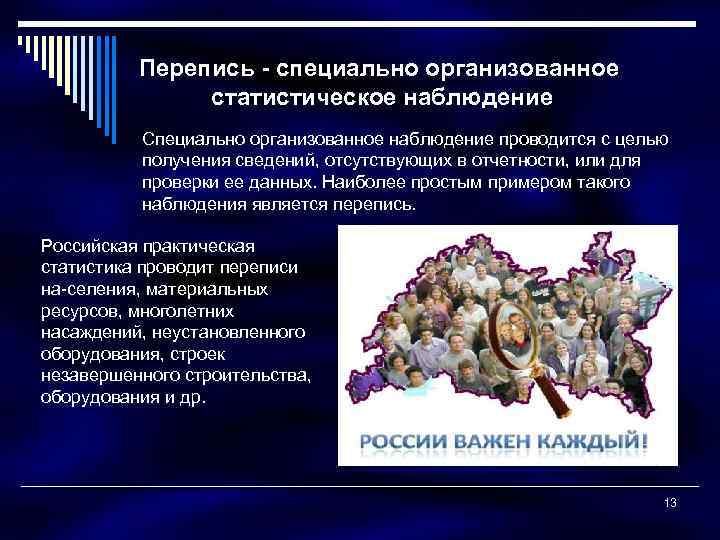 Перепись - специально организованное статистическое наблюдение

Специально организованное наблюдение проводится с целью получения сведений, отсутствующих в отчетности, или для проверки ее данных. Наиболее простым примером такого наблюдения является перепись.

Российская практическая статистика проводит переписи на-селения, материальных ресурсов, многолетних насаждений, неустановленного оборудования, строек незавершенного строительства, оборудования и др.

РОССИИ ВАЖЕН КАЖДЫЙ!

13